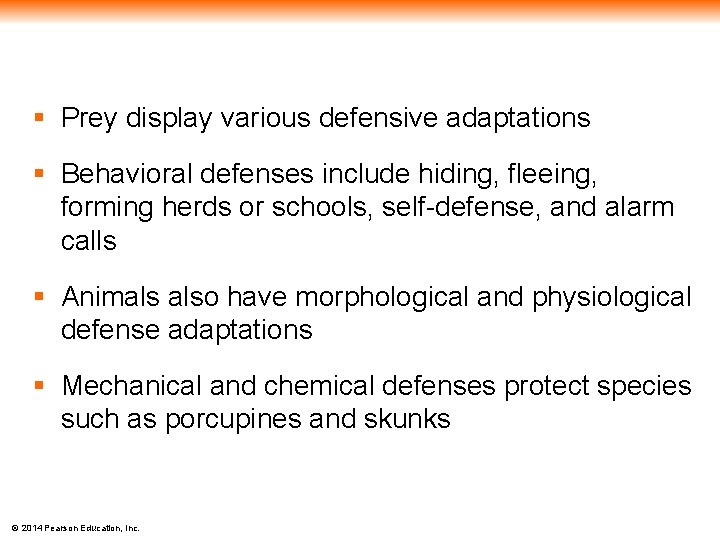 ▪ Prey display various defensive adaptations

▪ Behavioral defenses include hiding, fleeing, forming herds or schools, self-defense, and alarm calls

▪ Animals also have morphological and physiological defense adaptations

▪ Mechanical and chemical defenses protect species such as porcupines and skunks

© 2014 Pearson Education, Inc.